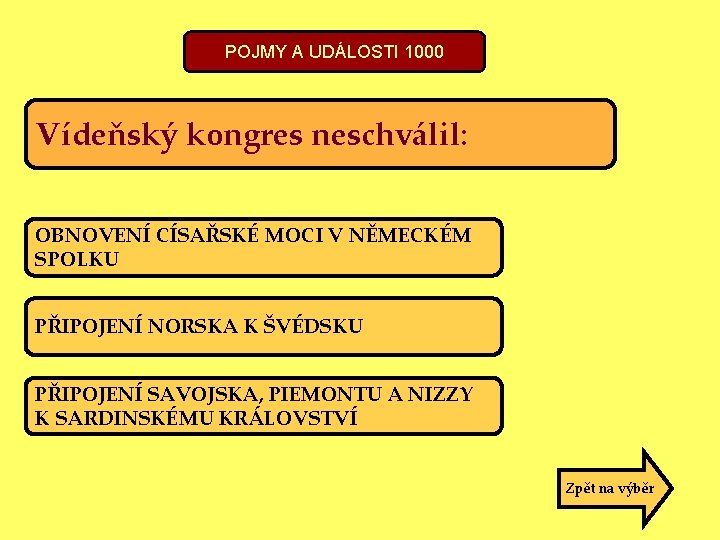 POJMY A UDÁLOSTI 1000

Vídeňský kongres neschválil:

OBNOVENÍ CÍSAŘSKÉ MOCI V NĚMECKÉM SPOLKU

PŘIPOJENÍ NORSKA K ŠVÉDSKU

PŘIPOJENÍ SAVOJSKA, PIEMONTU A NIZZY K SARDINSKÉMU KRÁLOVSTVÍ

Zpět na výběr